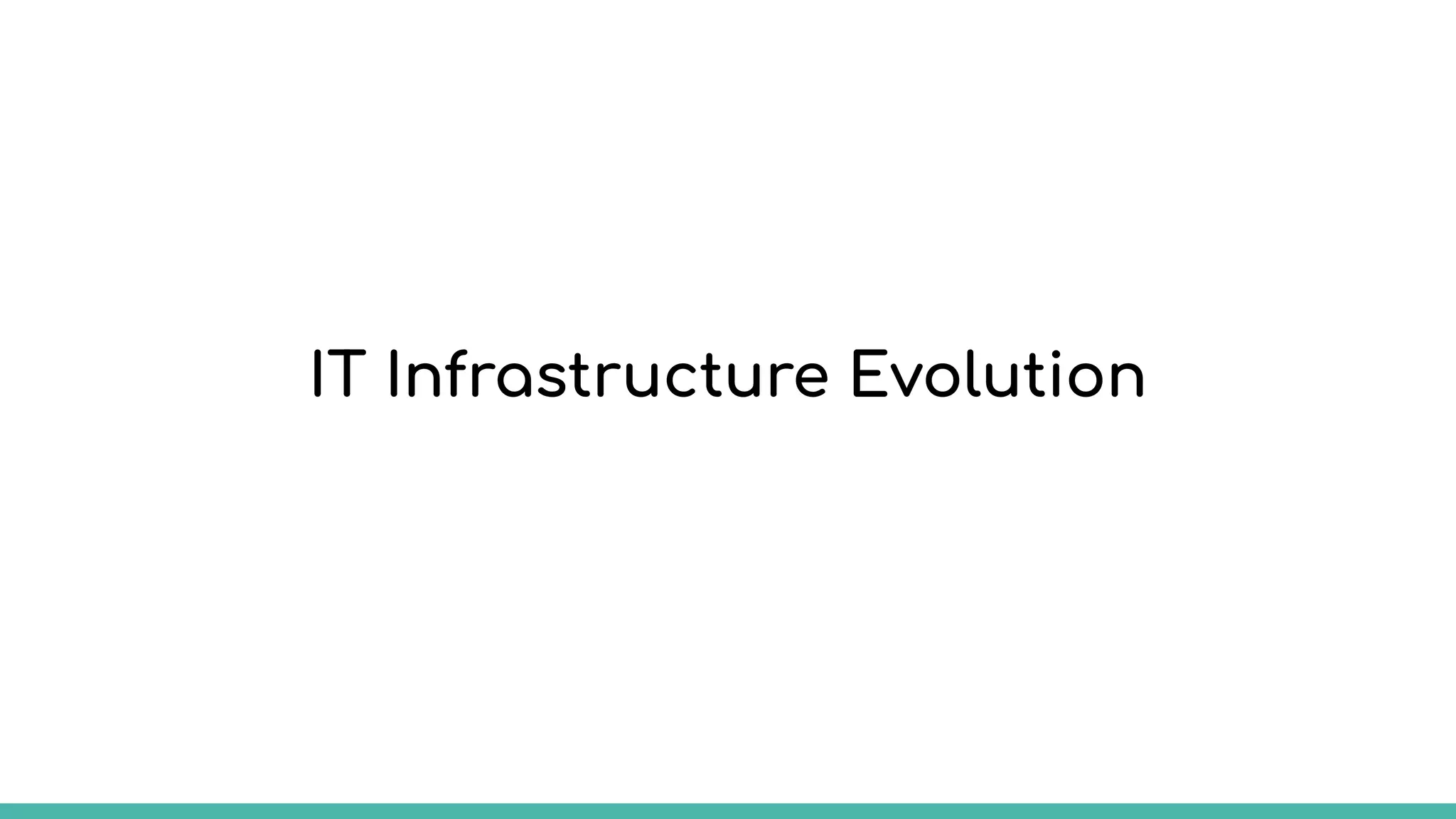 IT Infrastructure Evolution